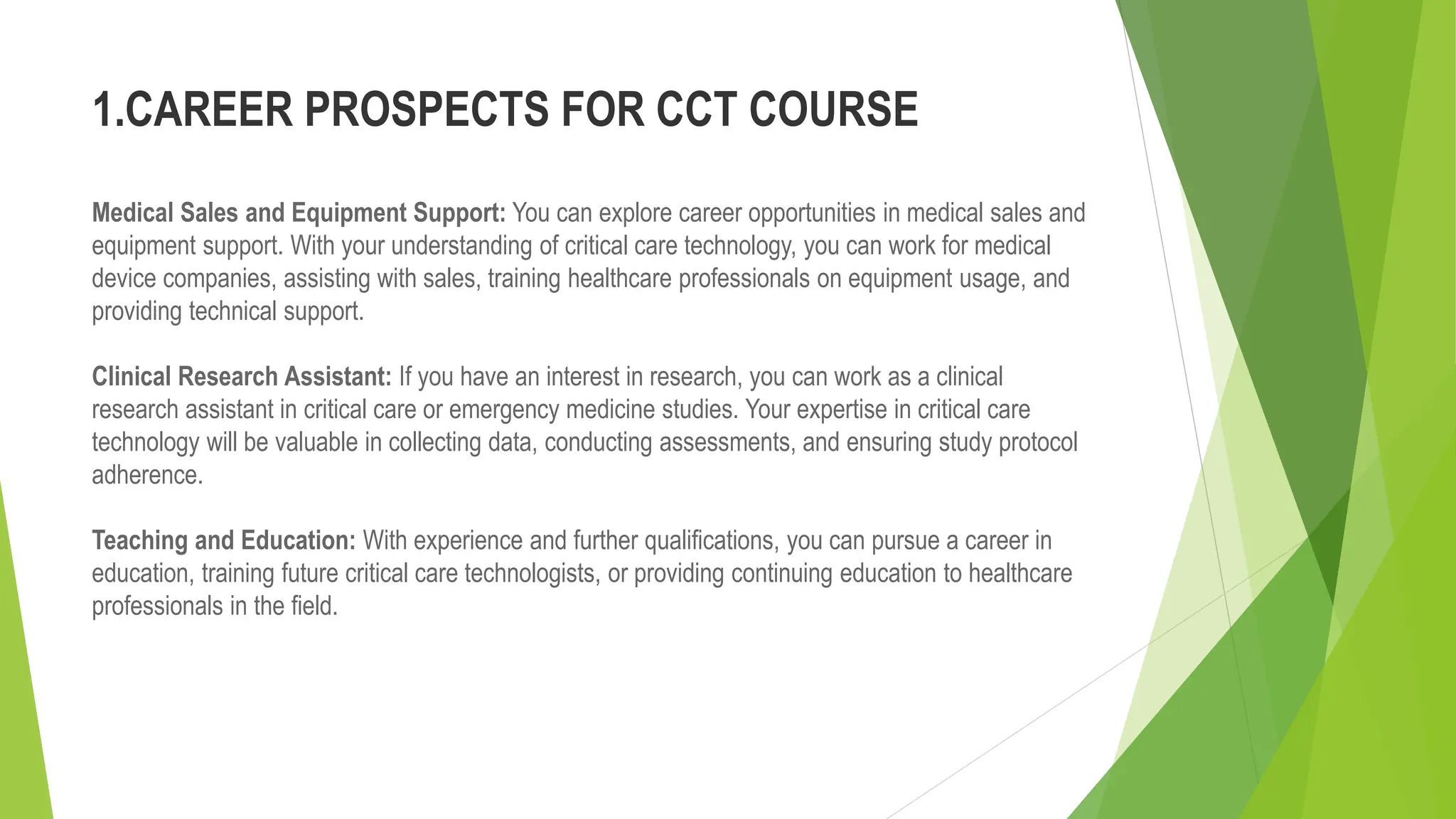 1.CAREER PROSPECTS FOR CCT COURSE

Medical Sales and Equipment Support: You can explore career opportunities in medical sales and equipment support. With your understanding of critical care technology, you can work for medical device companies, assisting with sales, training healthcare professionals on equipment usage, and providing technical support.

Clinical Research Assistant: If you have an interest in research, you can work as a clinical research assistant in critical care or emergency medicine studies. Your expertise in critical care technology will be valuable in collecting data, conducting assessments, and ensuring study protocol adherence.

Teaching and Education: With experience and further qualifications, you can pursue a career in education, training future critical care technologists, or providing continuing education to healthcare professionals in the field.